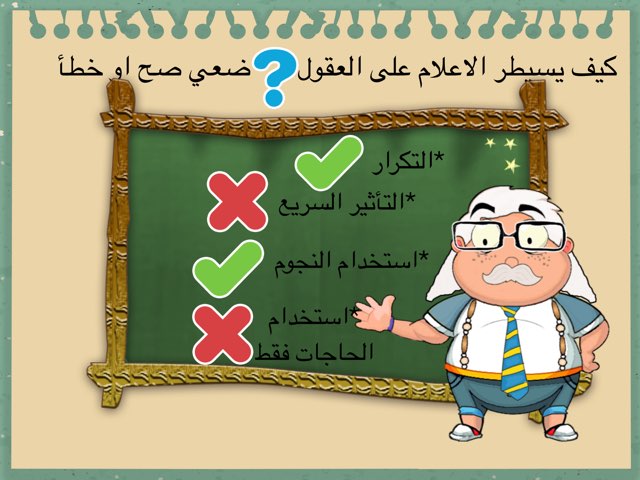 كيف يسيطر الاعلام على العقول ? ضعي صح او خطأ

*التكرار

*التأثير السريع

*استخدام النجوم

*استخدام الحاجات فقط